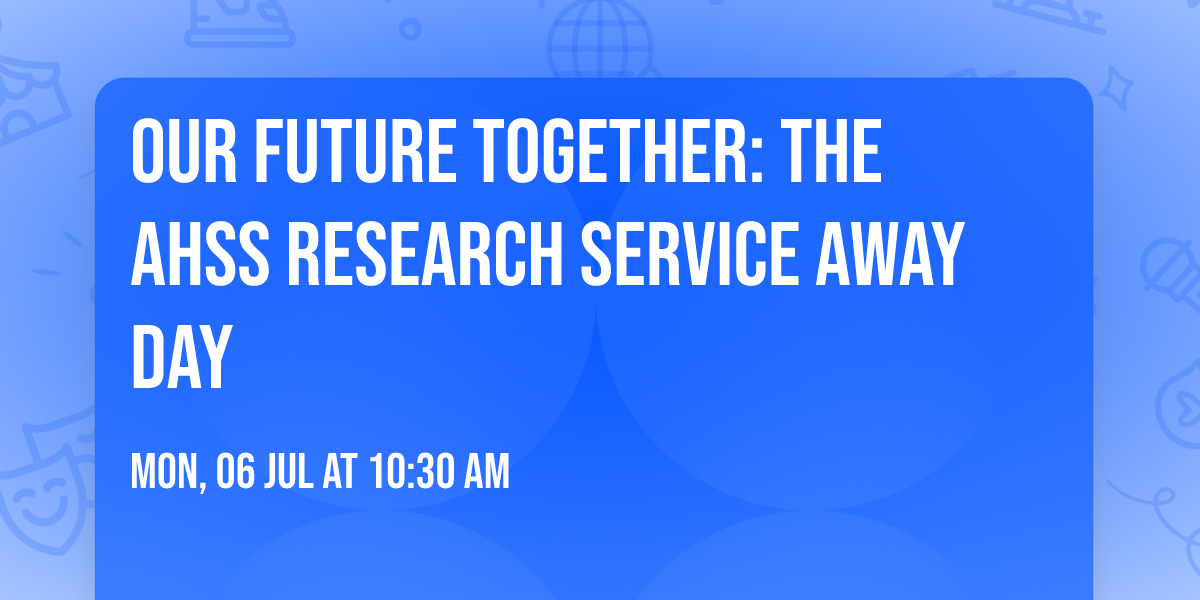 OUR FUTURE TOGETHER: THE AHSS RESEARCH SERVICE AWAY DAY

MON, 06 JUL AT 10:30 AM